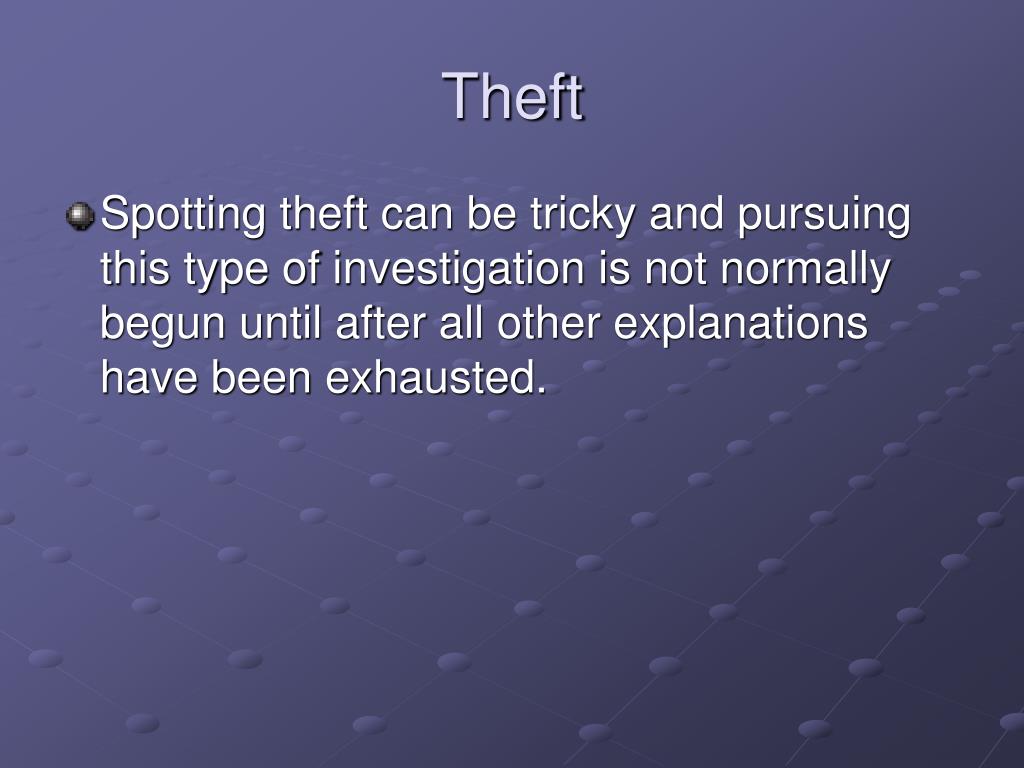 Theft

Spotting theft can be tricky and pursuing this type of investigation is not normally begun until after all other explanations have been exhausted.